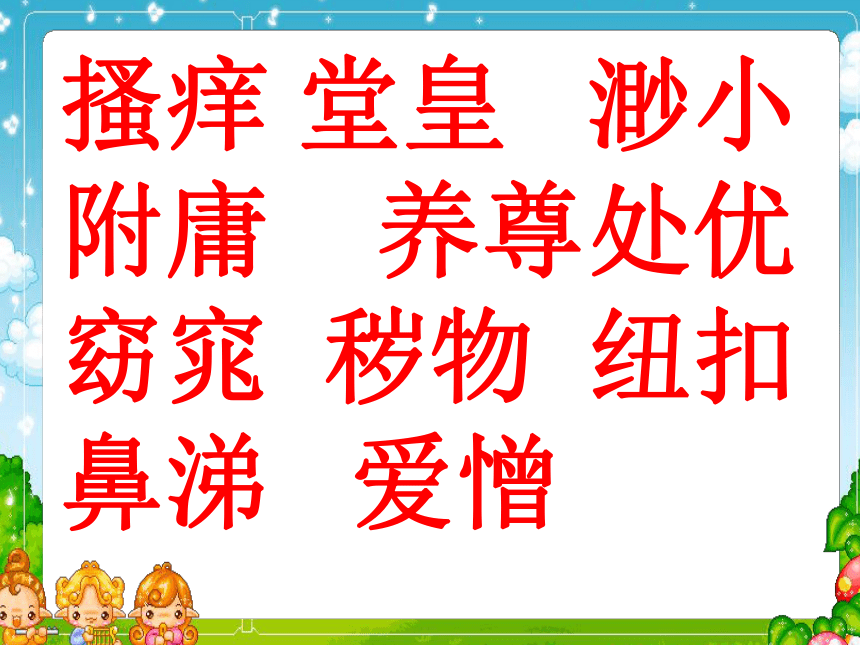 搔痒 堂皇 渺小
附庸 养尊处优
窈窕 秽物 纽扣
鼻涕 爱憎